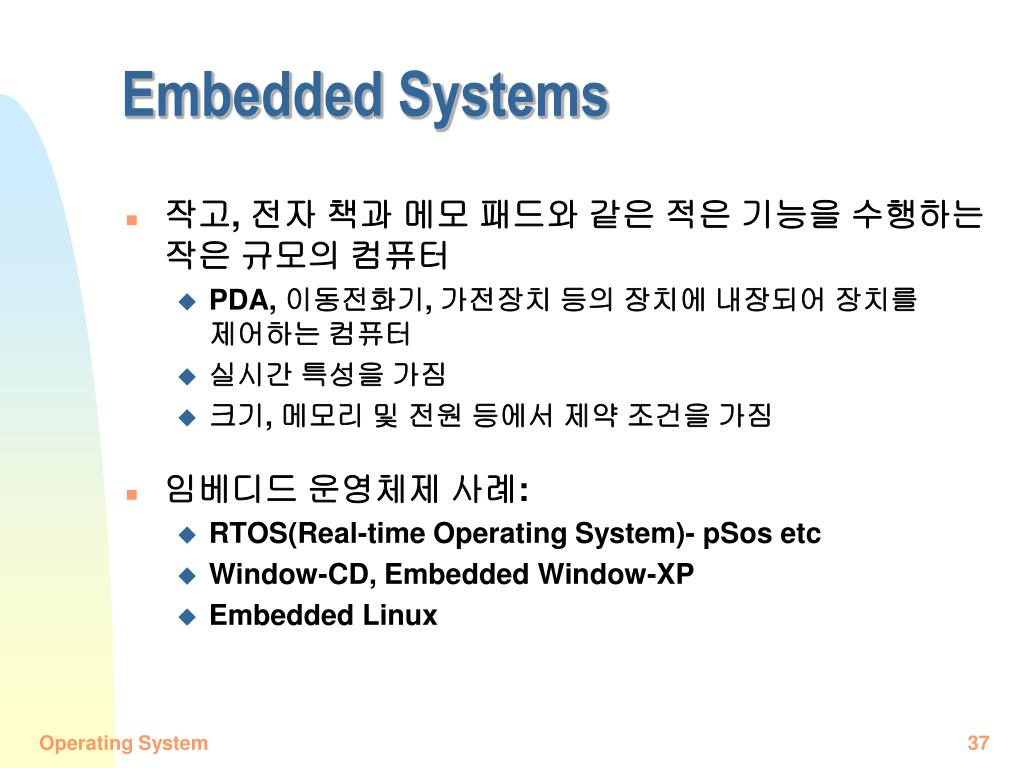 Embedded Systems

작고, 전자 책과 메모 패드와 같은 적은 기능을 수행하는 작은 규모의 컴퓨터

PDA, 이동전화기, 가전장치 등의 장치에 내장되어 장치를 제어하는 컴퓨터

실시간 특성을 가짐

크기, 메모리 및 전원 등에서 제약 조건을 가짐

임베디드 운영체제 사례:

RTOS(Real-time Operating System)- pSos etc

Window-CD, Embedded Window-XP

Embedded Linux

Operating System

37